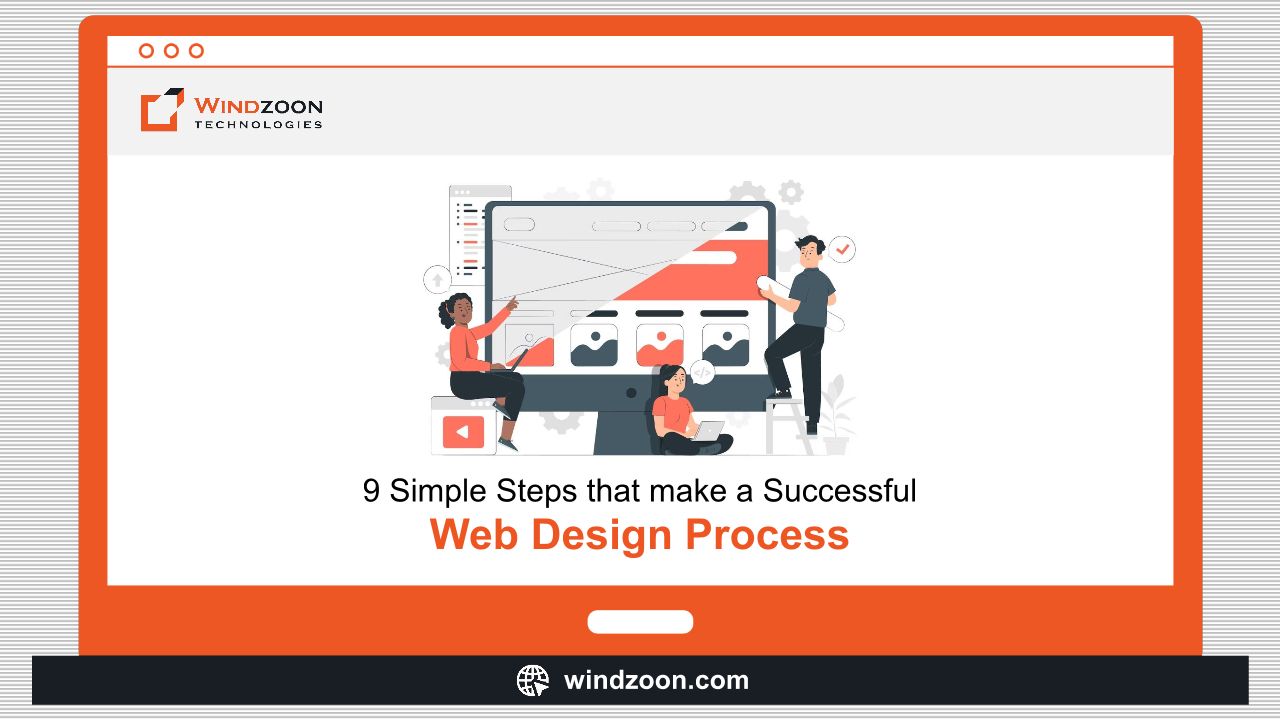 WINDZOON
TECHNOLOGIES

9 Simple Steps that make a Successful
Web Design Process

windzoon.com